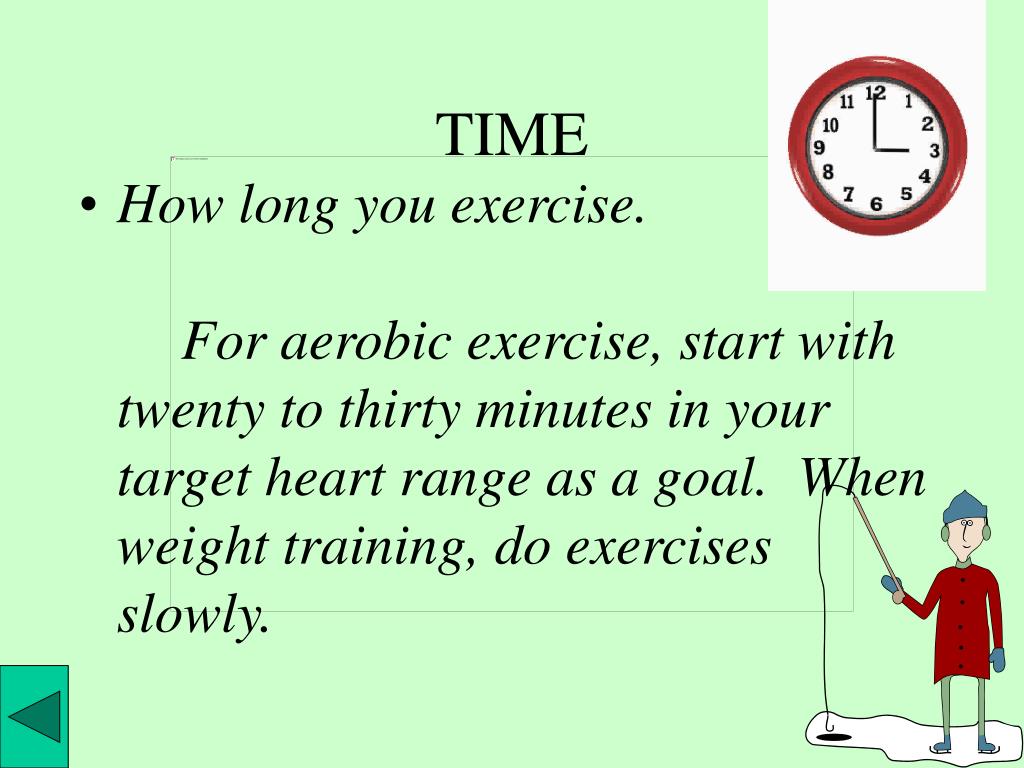 TIME

• How long you exercise.

For aerobic exercise, start with twenty to thirty minutes in your target heart range as a goal. When weight training, do exercises slowly.

11 12 1 2 3 4 5 6 7 8 9 10